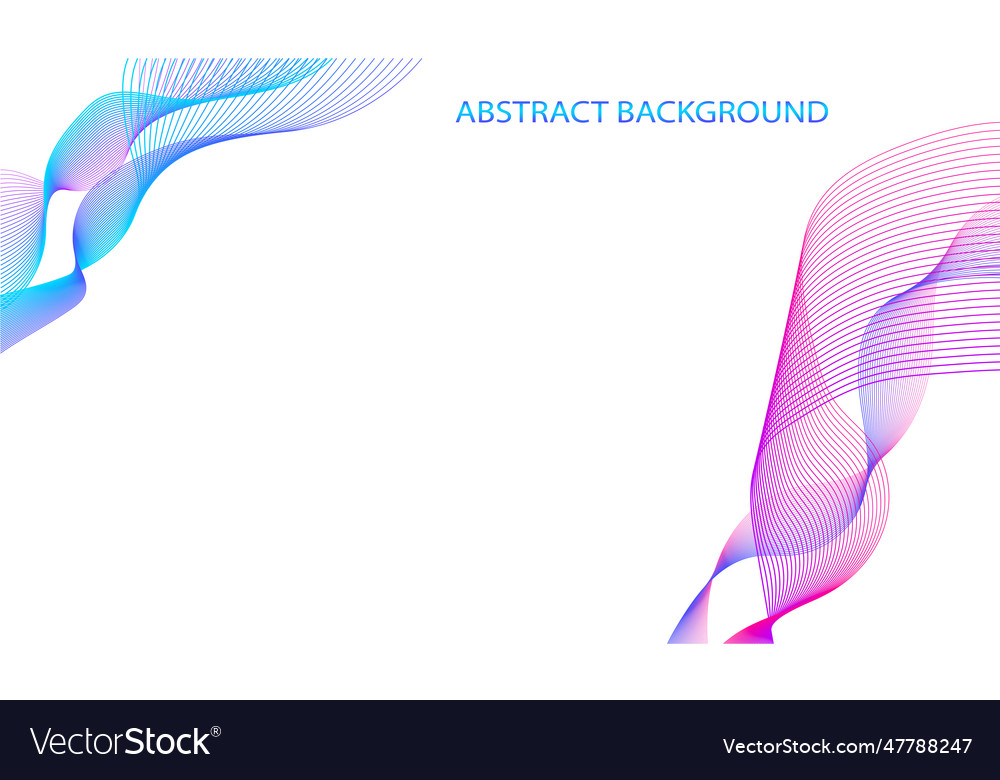 ABSTRACT BACKGROUND

VectorStock®

VectorStock.com/47788247